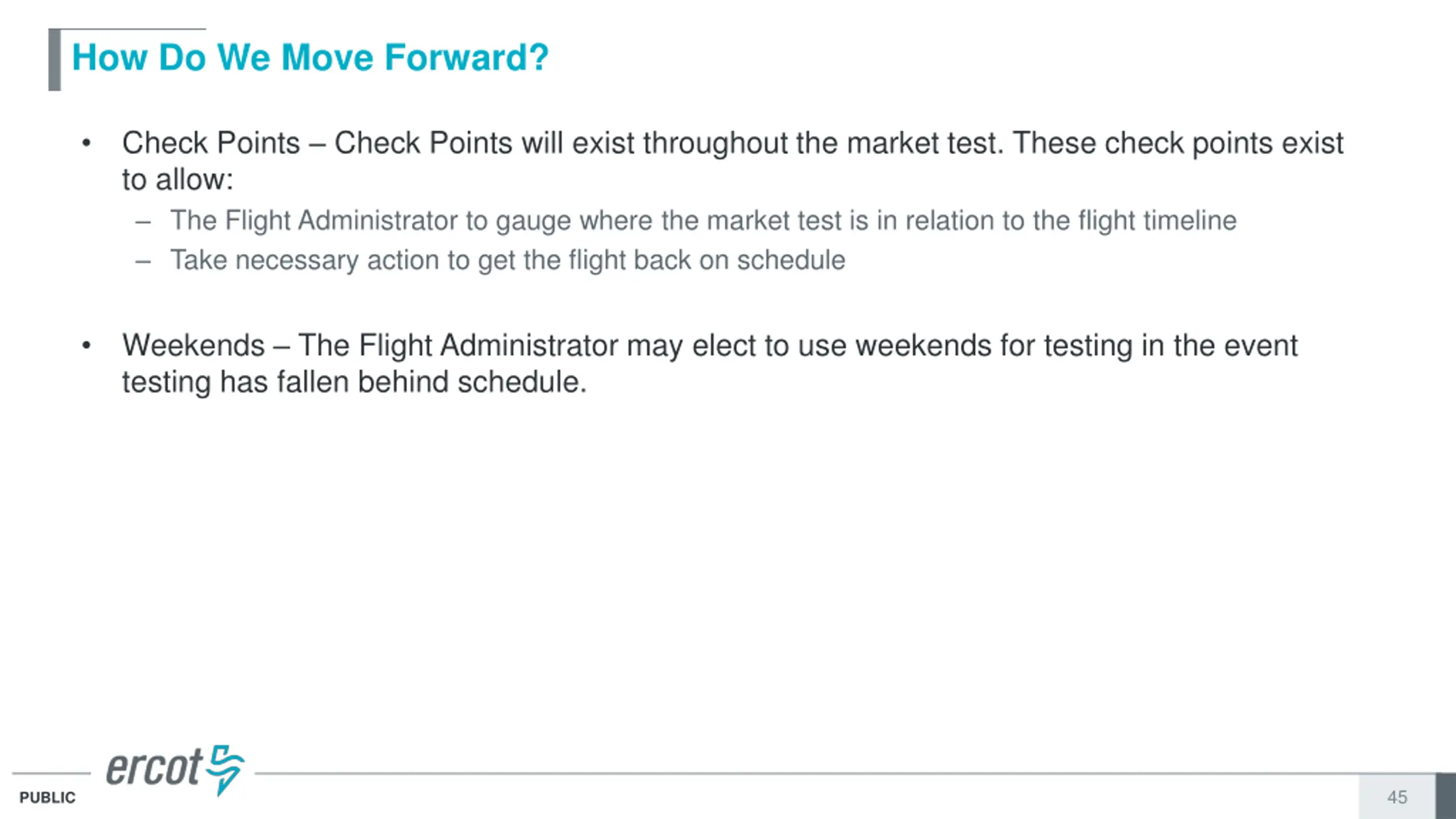 How Do We Move Forward?

• Check Points – Check Points will exist throughout the market test. These check points exist to allow:
– The Flight Administrator to gauge where the market test is in relation to the flight timeline
– Take necessary action to get the flight back on schedule

• Weekends – The Flight Administrator may elect to use weekends for testing in the event testing has fallen behind schedule.

ercot

PUBLIC

45